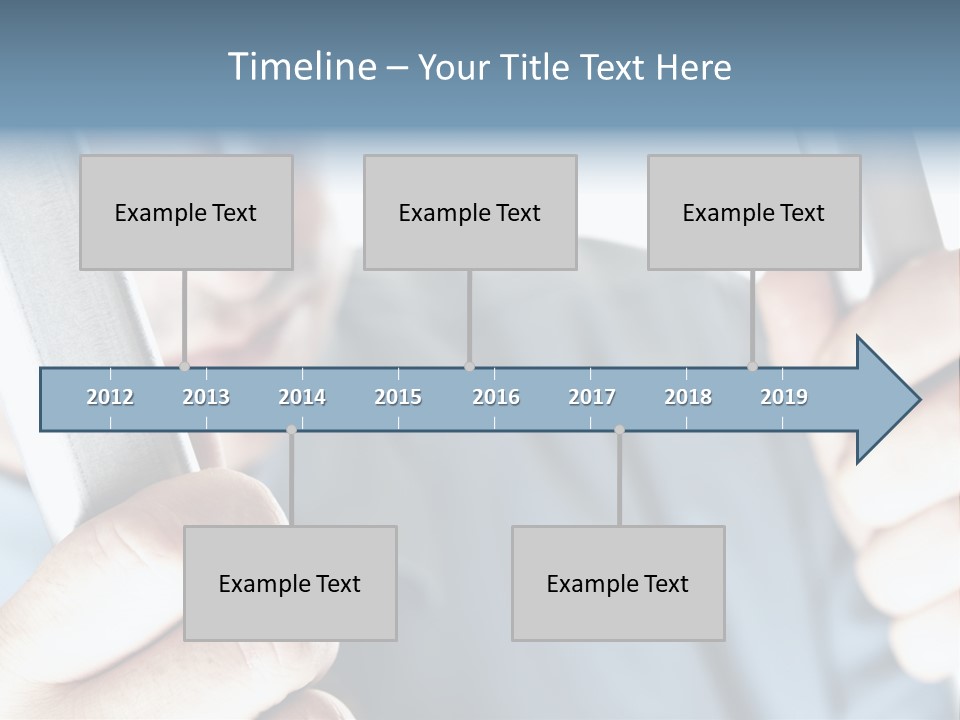 Timeline – Your Title Text Here

Example Text

Example Text

Example Text

2012 2013 2014 2015 2016 2017 2018 2019

Example Text

Example Text